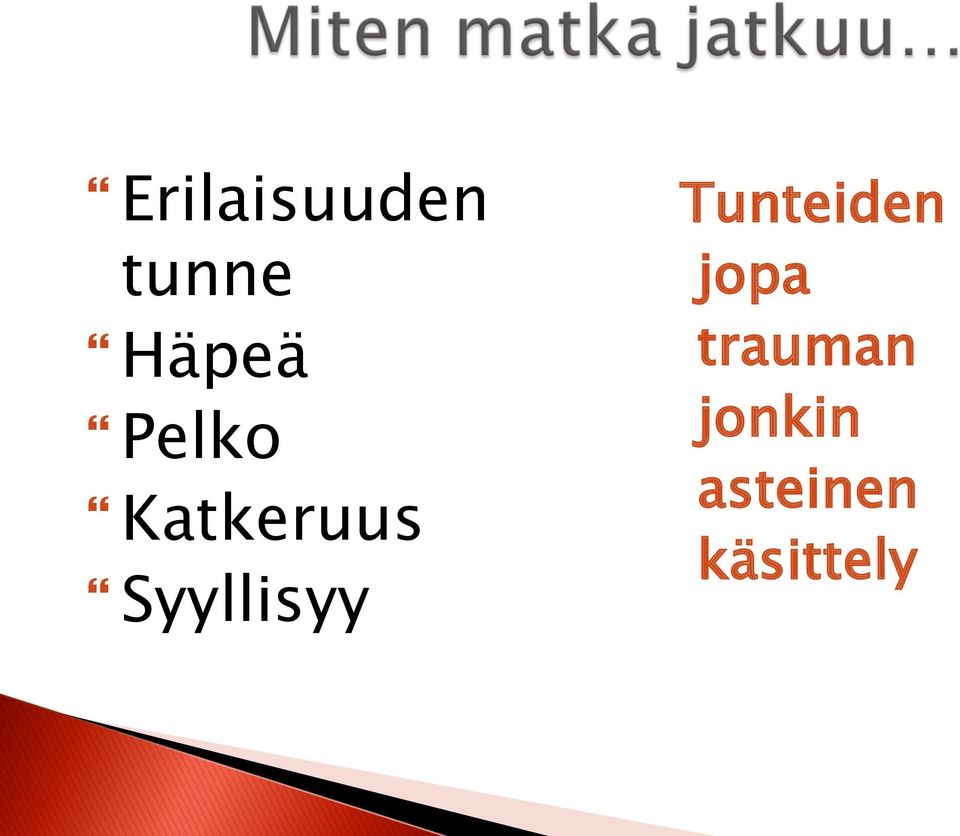 Miten matka jatkuu…

“ Erilaisuuden tunne
“ Häpeä
“ Pelko
“ Katkeruus
“ Syyllisyy

Tunteiden jopa trauman jonkin asteinen käsittely